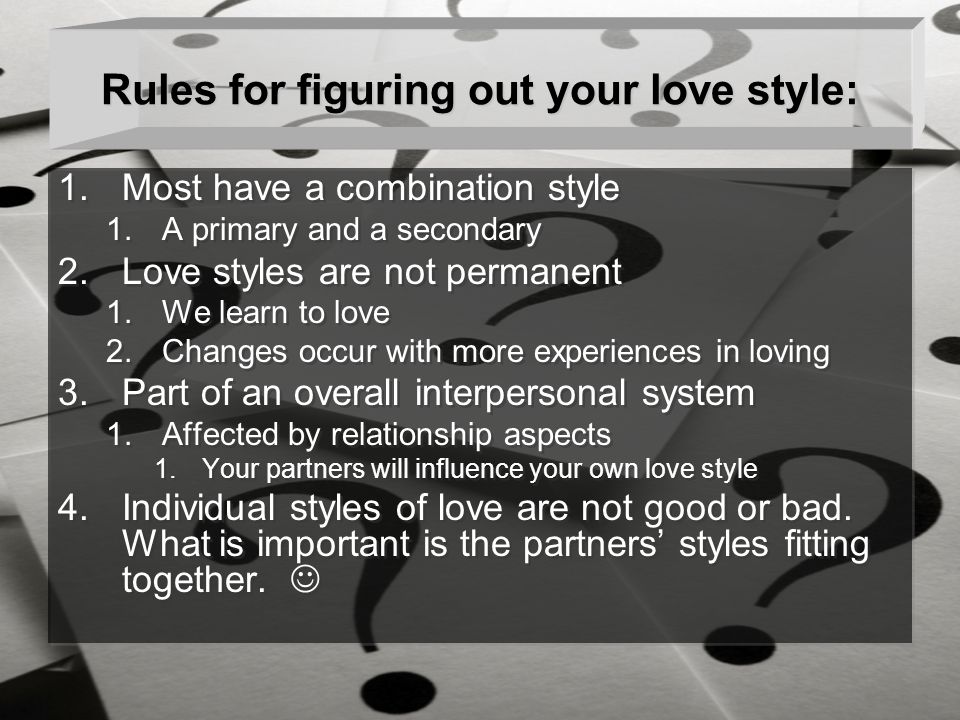 Rules for figuring out your love style:

1. Most have a combination style
 1. A primary and a secondary
2. Love styles are not permanent
 1. We learn to love
 2. Changes occur with more experiences in loving
3. Part of an overall interpersonal system
 1. Affected by relationship aspects
  1. Your partners will influence your own love style
4. Individual styles of love are not good or bad. What is important is the partners' styles fitting together. ☺